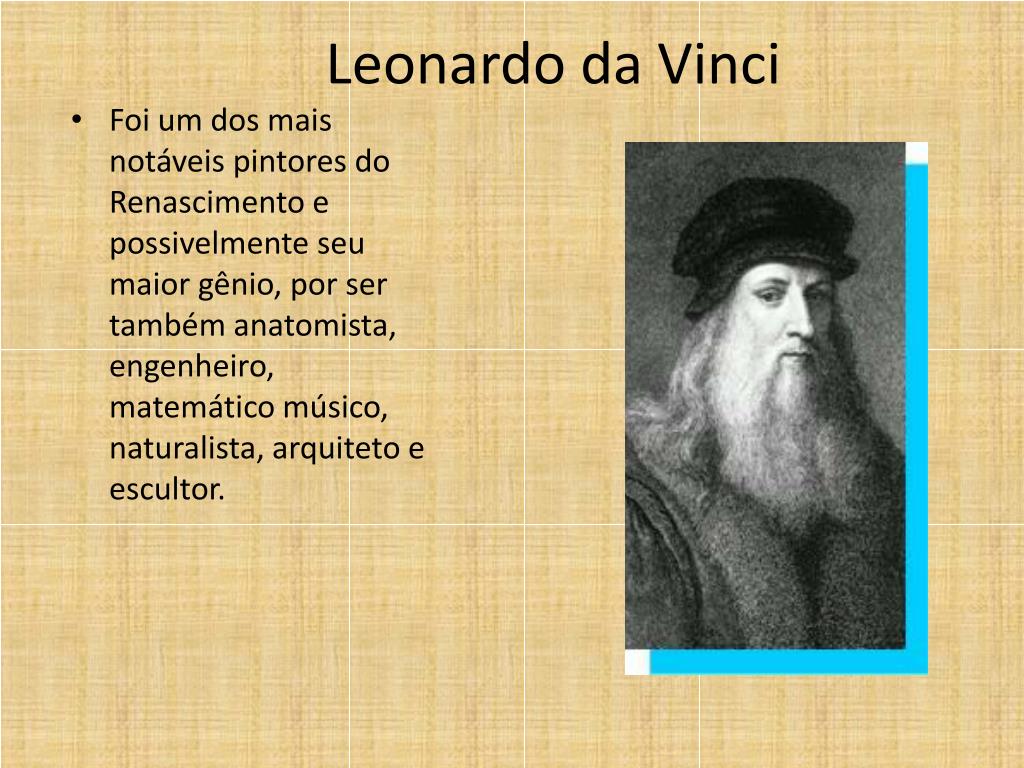 Leonardo da Vinci

• Foi um dos mais notáveis pintores do Renascimento e possivelmente seu maior gênio, por ser também anatomista, engenheiro, matemático músico, naturalista, arquiteto e escultor.